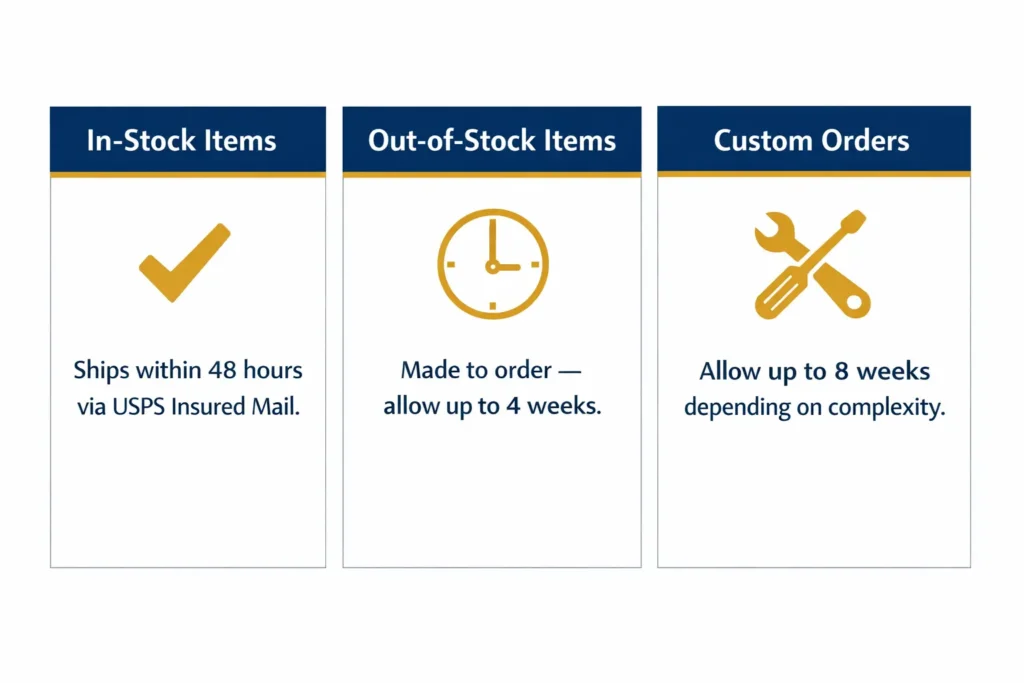 In-Stock Items

Ships within 48 hours via USPS Insured Mail.

Out-of-Stock Items

Made to order — allow up to 4 weeks.

Custom Orders

Allow up to 8 weeks depending on complexity.